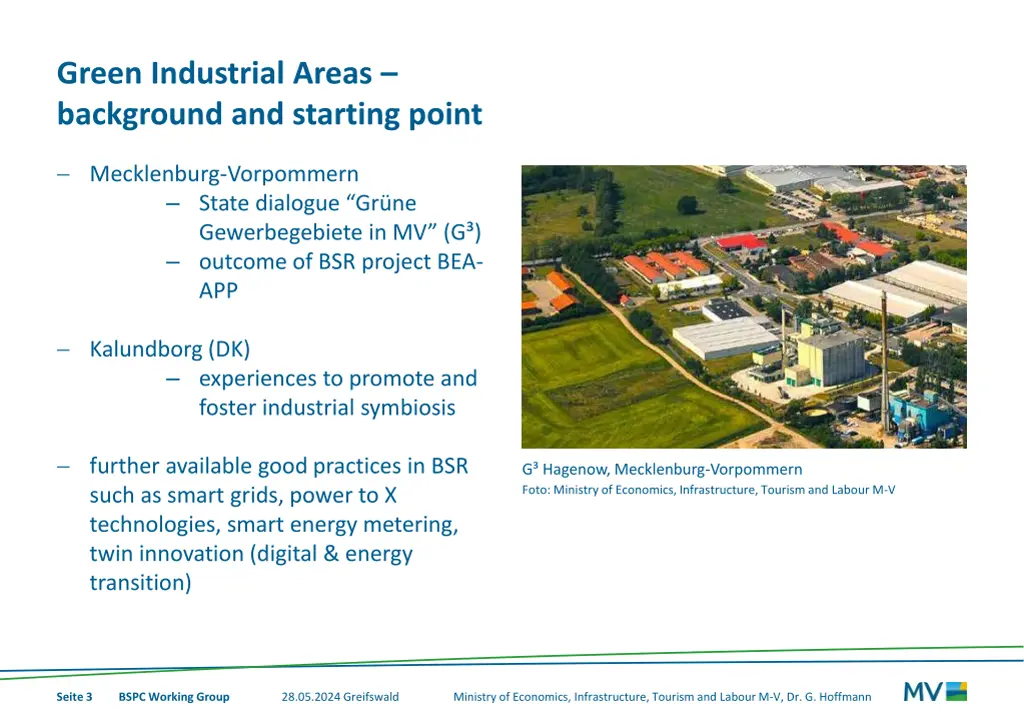 Green Industrial Areas – background and starting point

– Mecklenburg-Vorpommern
– State dialogue “Grüne Gewerbegebiete in MV” (G³)
– outcome of BSR project BEA-APP

– Kalundborg (DK)
– experiences to promote and foster industrial symbiosis

– further available good practices in BSR such as smart grids, power to X technologies, smart energy metering, twin innovation (digital & energy transition)

G³ Hagenow, Mecklenburg-Vorpommern
Foto: Ministry of Economics, Infrastructure, Tourism and Labour M-V

Seite 3 BSPC Working Group 28.05.2024 Greifswald Ministry of Economics, Infrastructure, Tourism and Labour M-V, Dr. G. Hoffmann MV